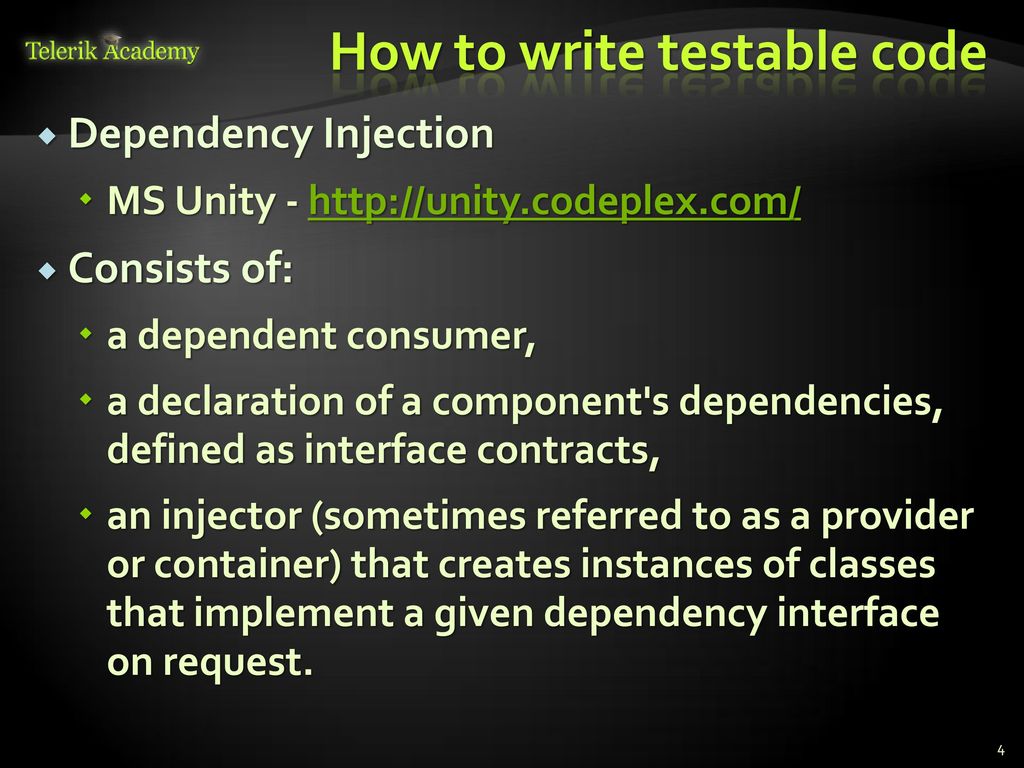 Telerik Academy

How to write testable code

Dependency Injection

MS Unity - http://unity.codeplex.com/

Consists of:

a dependent consumer,

a declaration of a component's dependencies, defined as interface contracts,

an injector (sometimes referred to as a provider or container) that creates instances of classes that implement a given dependency interface on request.

4